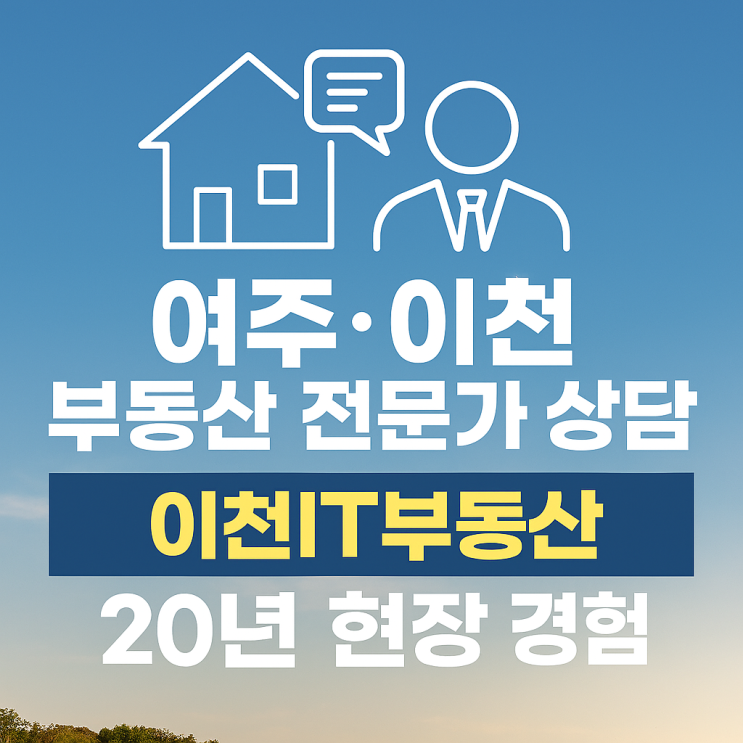 여주·이천
부동산 전문가 상담

이천IT부동산

20년 현장 경험